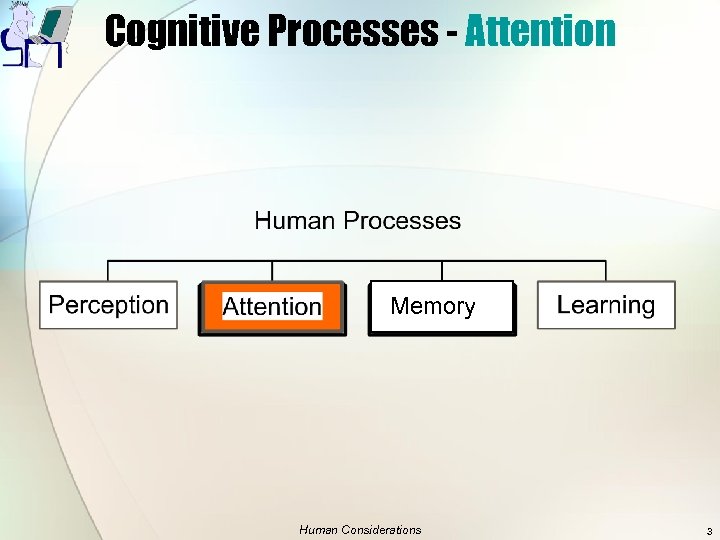 Cognitive Processes - Attention

Human Processes

Perception

Attention

Memory

Learning

Human Considerations

3